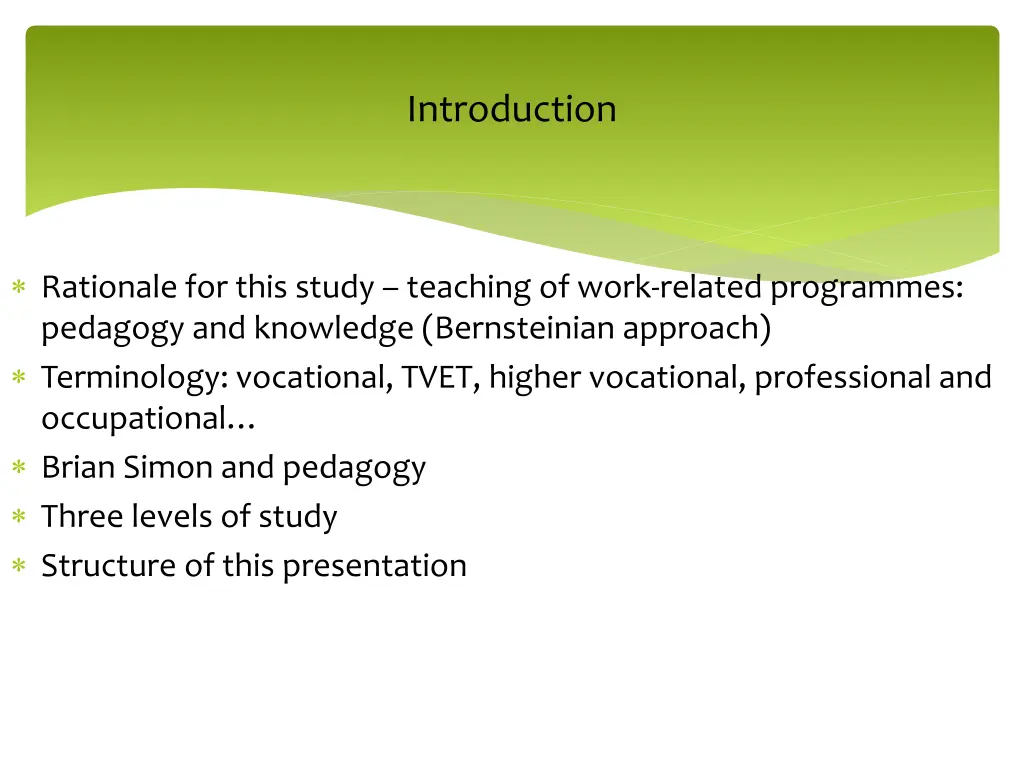 Introduction

∗ Rationale for this study – teaching of work-related programmes: pedagogy and knowledge (Bernsteinian approach)
∗ Terminology: vocational, TVET, higher vocational, professional and occupational…
∗ Brian Simon and pedagogy
∗ Three levels of study
∗ Structure of this presentation